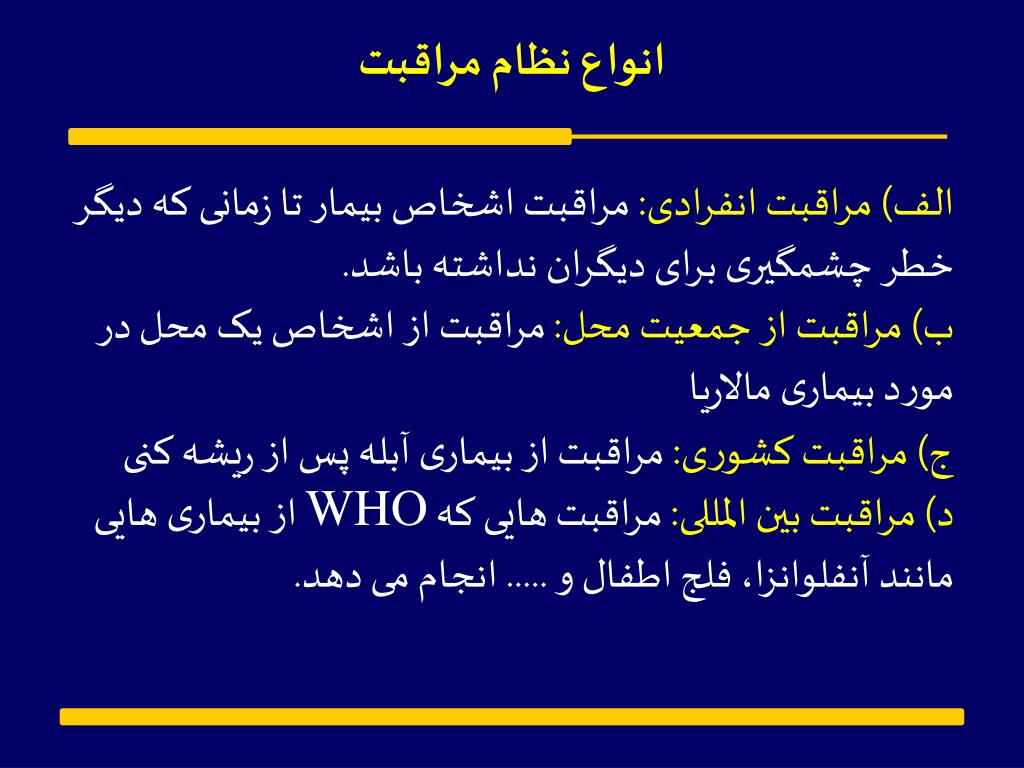 انواع نظام مراقبت

الف) مراقبت انفرادی: مراقبت اشخاص بیمار تا زمانی که دیگر خطر چشمگیری برای دیگران نداشته باشد.

ب) مراقبت از جمعیت محل: مراقبت از اشخاص یک محل در مورد بیماری مالاریا

ج) مراقبت کشوری: مراقبت از بیماری آبله پس از ریشه کنی

د) مراقبت بین المللی: مراقبت هایی که WHO از بیماری هایی مانند آنفلوانزا، فلج اطفال و ..... انجام می دهد.